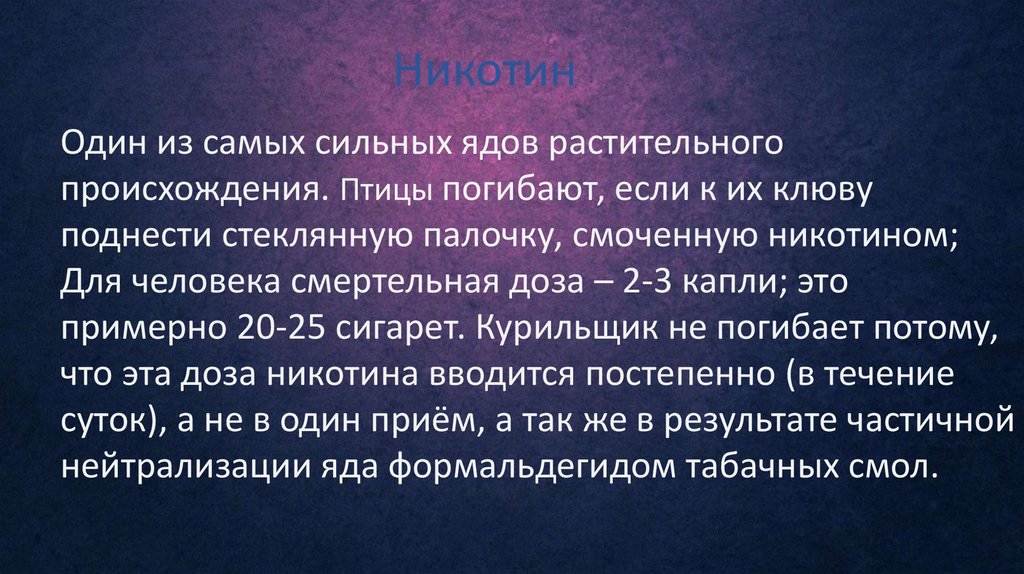 Никотин

Один из самых сильных ядов растительного происхождения. Птицы погибают, если к их клюву поднести стеклянную палочку, смоченную никотином; Для человека смертельная доза – 2-3 капли; это примерно 20-25 сигарет. Курильщик не погибает потому, что эта доза никотина вводится постепенно (в течение суток), а не в один приём, а так же в результате частичной нейтрализации яда формальдегидом табачных смол.